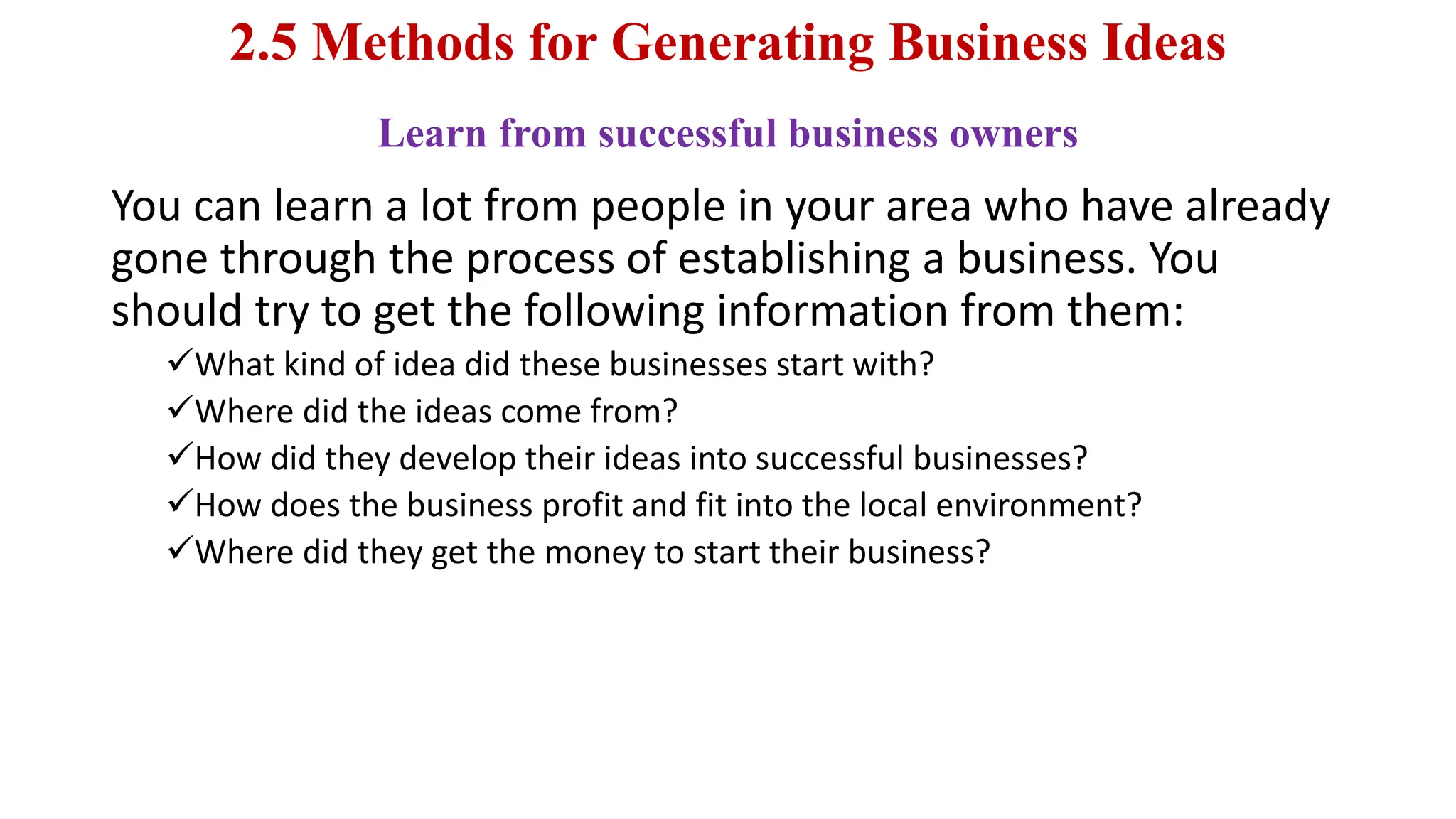 2.5 Methods for Generating Business Ideas

Learn from successful business owners

You can learn a lot from people in your area who have already gone through the process of establishing a business. You should try to get the following information from them:

✓What kind of idea did these businesses start with?
✓Where did the ideas come from?
✓How did they develop their ideas into successful businesses?
✓How does the business profit and fit into the local environment?
✓Where did they get the money to start their business?